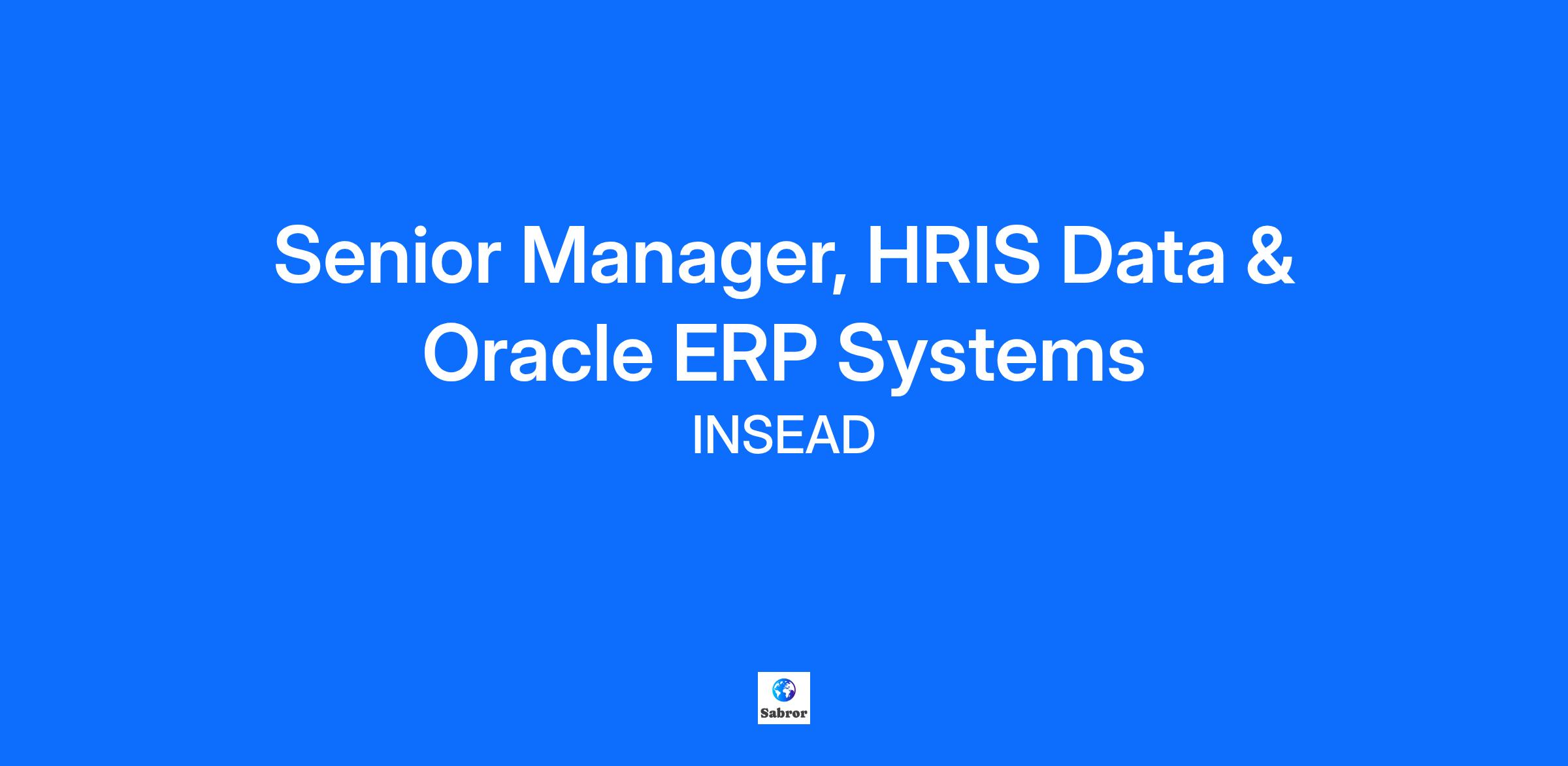 Senior Manager, HRIS Data & Oracle ERP Systems

INSEAD

Sabror